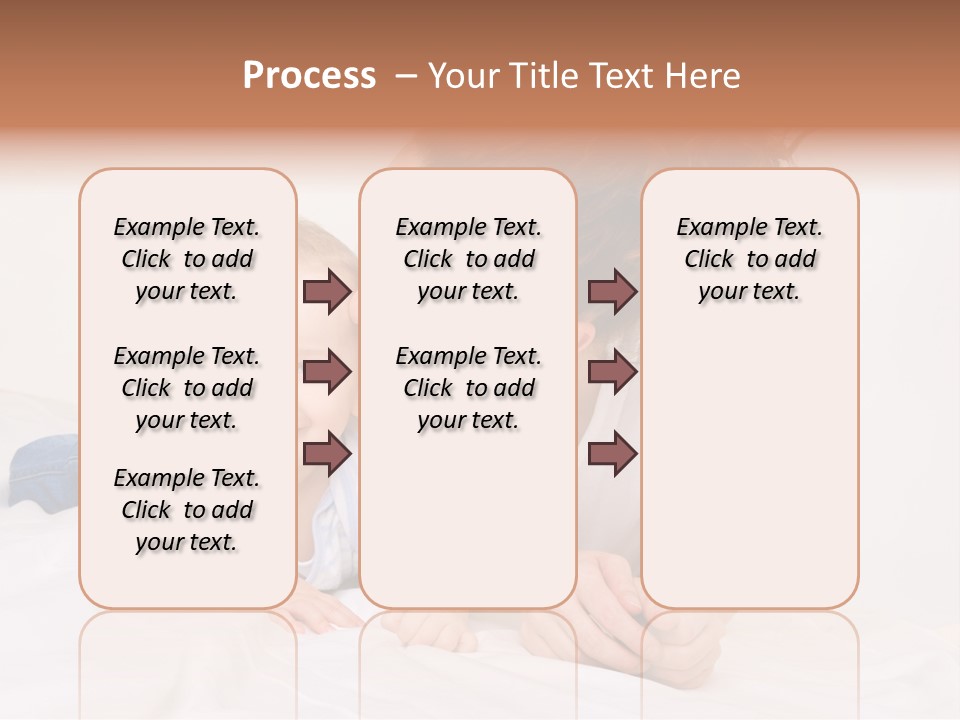 Process – Your Title Text Here

Example Text. Click to add your text.

Example Text. Click to add your text.

Example Text. Click to add your text.

Example Text. Click to add your text.

Example Text. Click to add your text.

Example Text. Click to add your text.